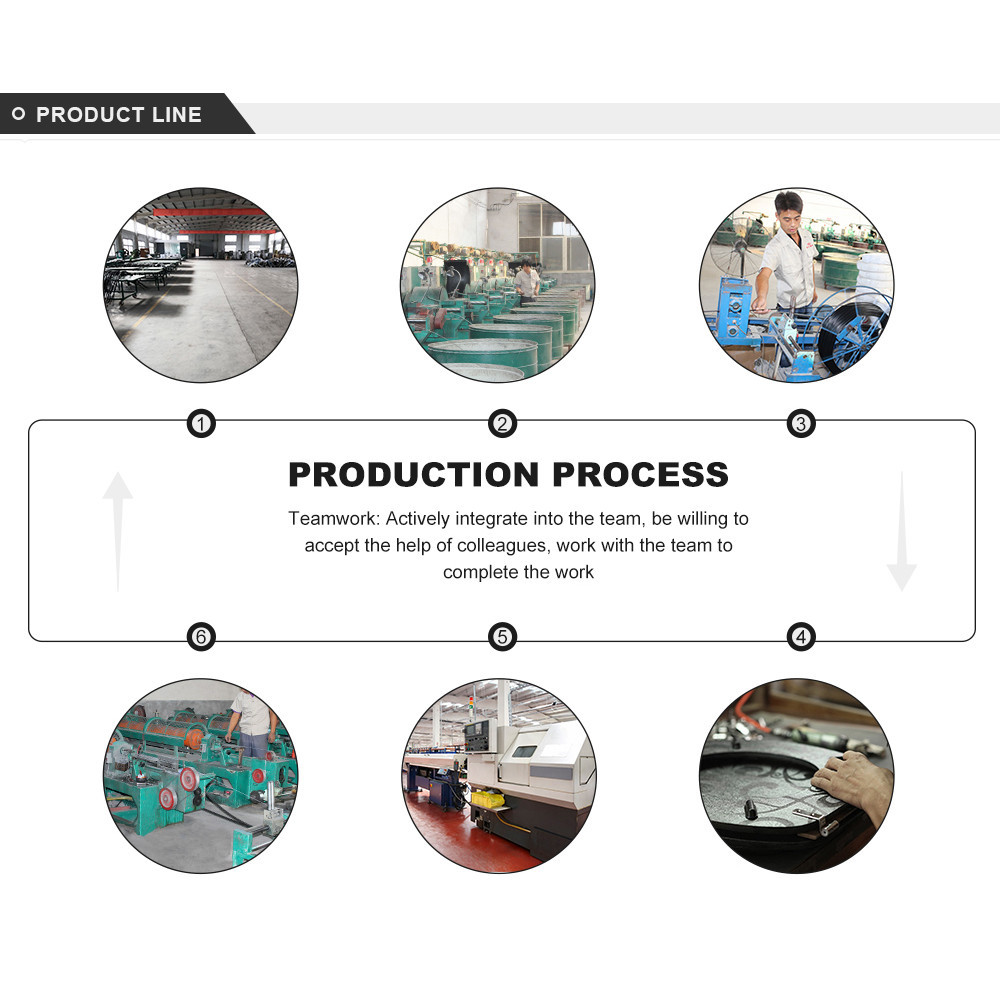 PRODUCT LINE

1

2

3

PRODUCTION PROCESS

Teamwork: Actively integrate into the team, be willing to accept the help of colleagues, work with the team to complete the work

6

5

4